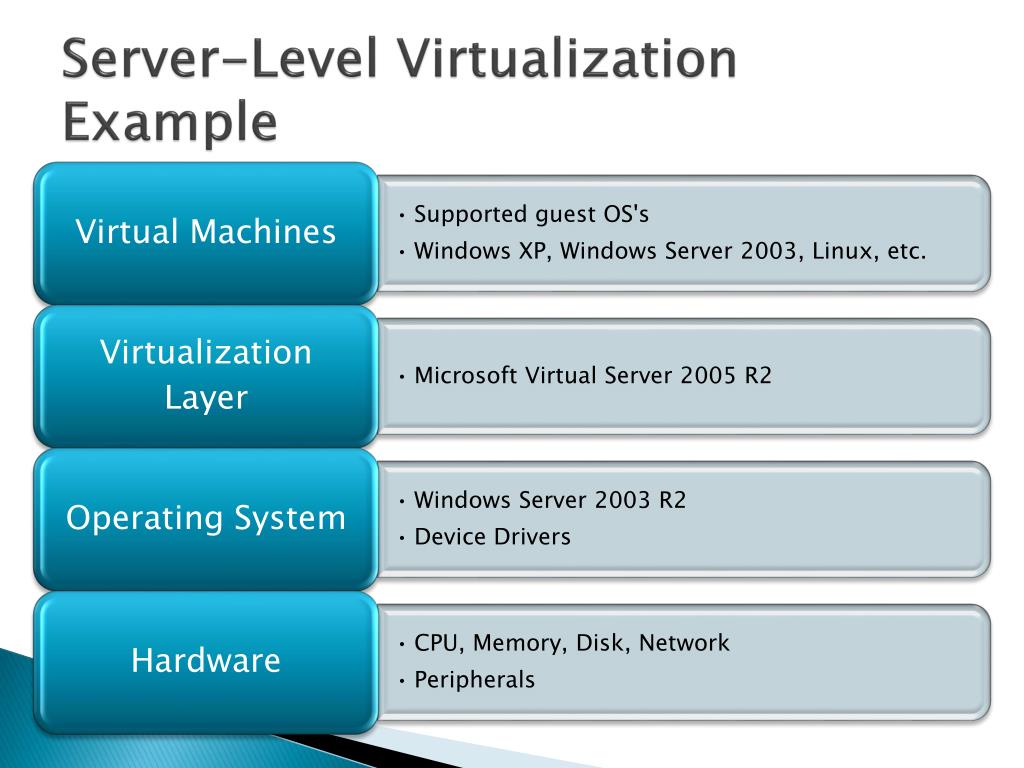 Server-Level Virtualization Example

Virtual Machines
• Supported guest OS's
• Windows XP, Windows Server 2003, Linux, etc.

Virtualization Layer
• Microsoft Virtual Server 2005 R2

Operating System
• Windows Server 2003 R2
• Device Drivers

Hardware
• CPU, Memory, Disk, Network
• Peripherals